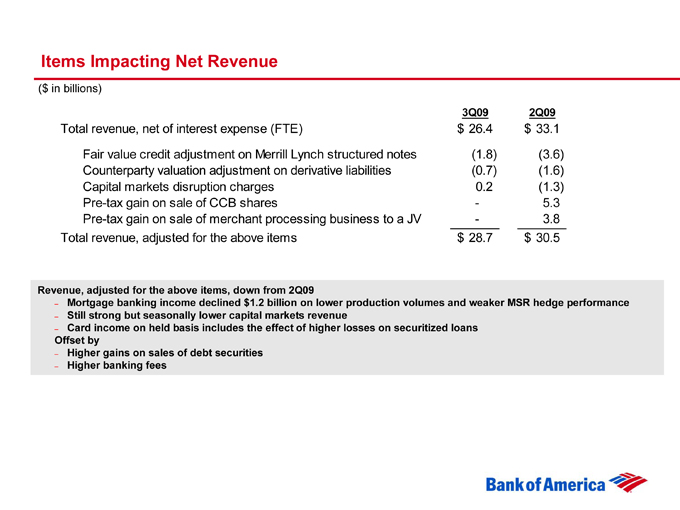 Items Impacting Net Revenue

($ in billions)

| | 3Q09 | 2Q09 |
|---|---|---|
| Total revenue, net of interest expense (FTE) | $ 26.4 | $ 33.1 |
| Fair value credit adjustment on Merrill Lynch structured notes | (1.8) | (3.6) |
| Counterparty valuation adjustment on derivative liabilities | (0.7) | (1.6) |
| Capital markets disruption charges | 0.2 | (1.3) |
| Pre-tax gain on sale of CCB shares | - | 5.3 |
| Pre-tax gain on sale of merchant processing business to a JV | - | 3.8 |
| Total revenue, adjusted for the above items | $ 28.7 | $ 30.5 |

Revenue, adjusted for the above items, down from 2Q09
– Mortgage banking income declined $1.2 billion on lower production volumes and weaker MSR hedge performance
– Still strong but seasonally lower capital markets revenue
– Card income on held basis includes the effect of higher losses on securitized loans
Offset by
– Higher gains on sales of debt securities
– Higher banking fees

Bank of America